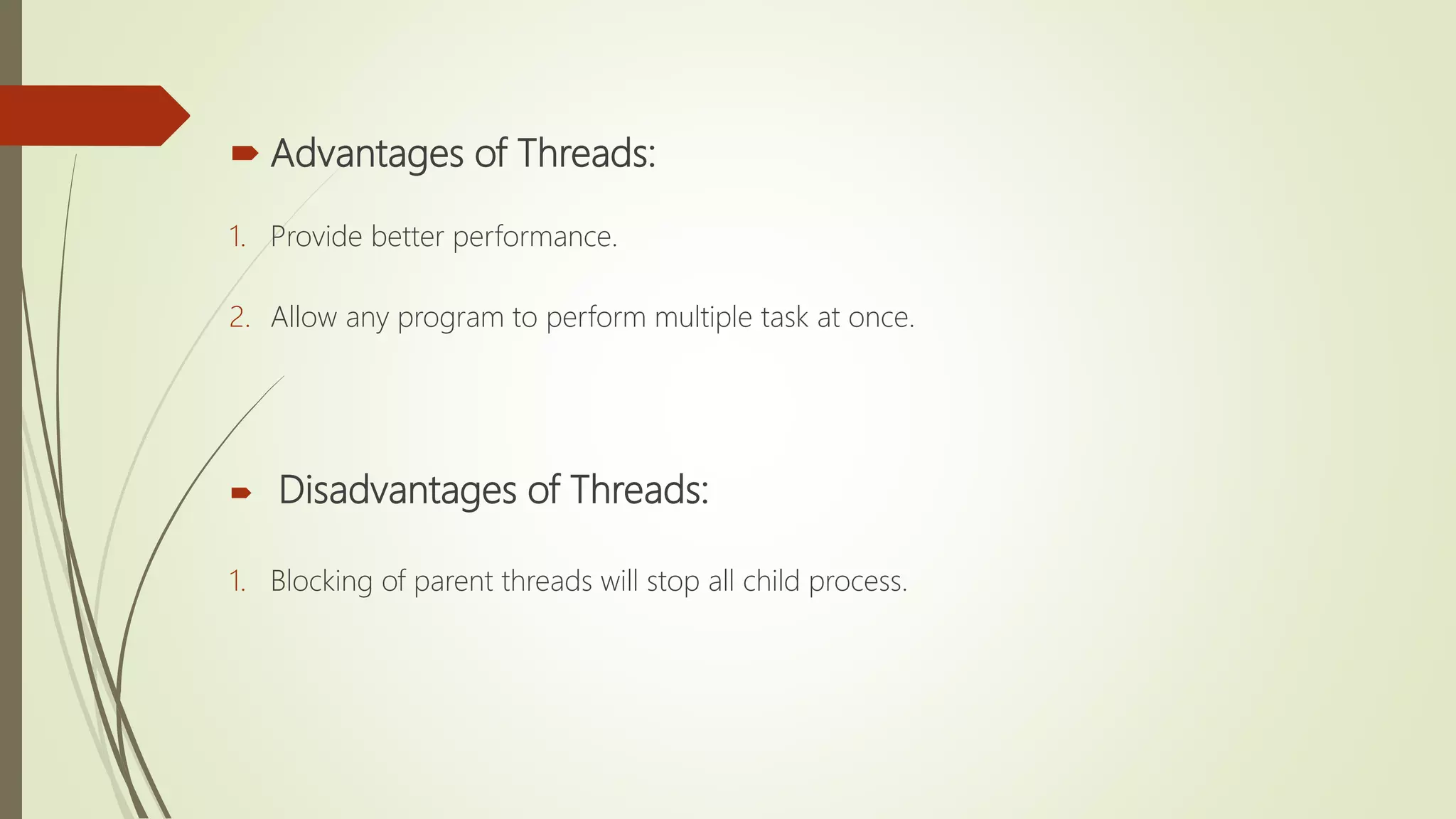 Advantages of Threads:

1. Provide better performance.

2. Allow any program to perform multiple task at once.

Disadvantages of Threads:

1. Blocking of parent threads will stop all child process.